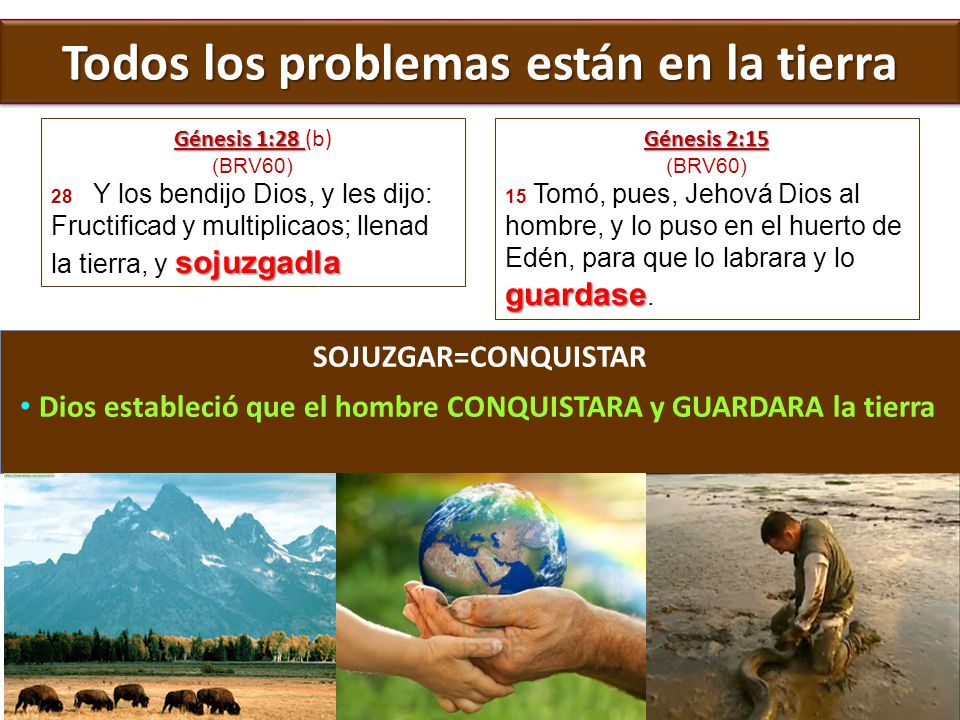 Todos los problemas están en la tierra

Génesis 1:28 (b)
(BRV60)
28 Y los bendijo Dios, y les dijo: Fructificad y multiplicaos; llenad la tierra, y sojuzgadla

Génesis 2:15
(BRV60)
15 Tomó, pues, Jehová Dios al hombre, y lo puso en el huerto de Edén, para que lo labrara y lo guardase.

SOJUZGAR=CONQUISTAR

• Dios estableció que el hombre CONQUISTARA y GUARDARA la tierra